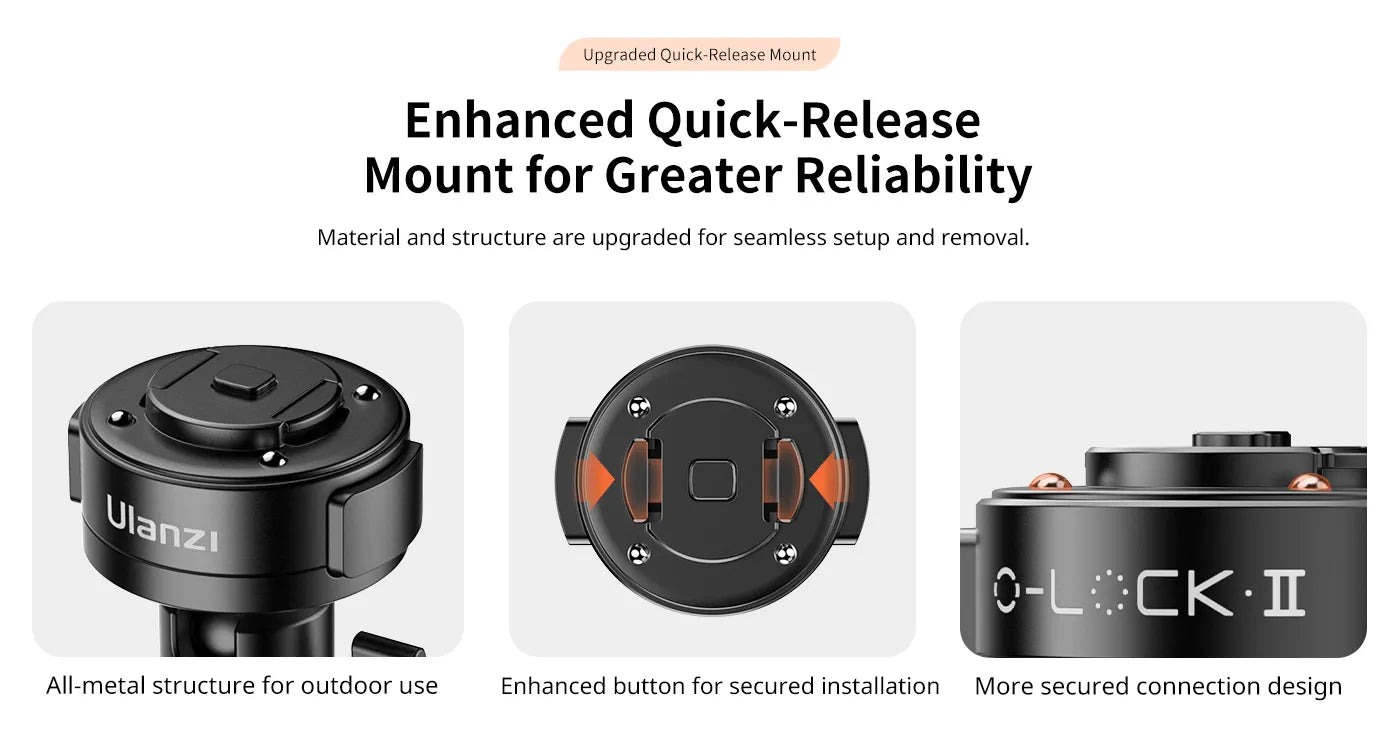 Upgraded Quick-Release Mount

Enhanced Quick-Release Mount for Greater Reliability

Material and structure are upgraded for seamless setup and removal.

Ulanzi

All-metal structure for outdoor use

Enhanced button for secured installation

O-LOCK·II

More secured connection design